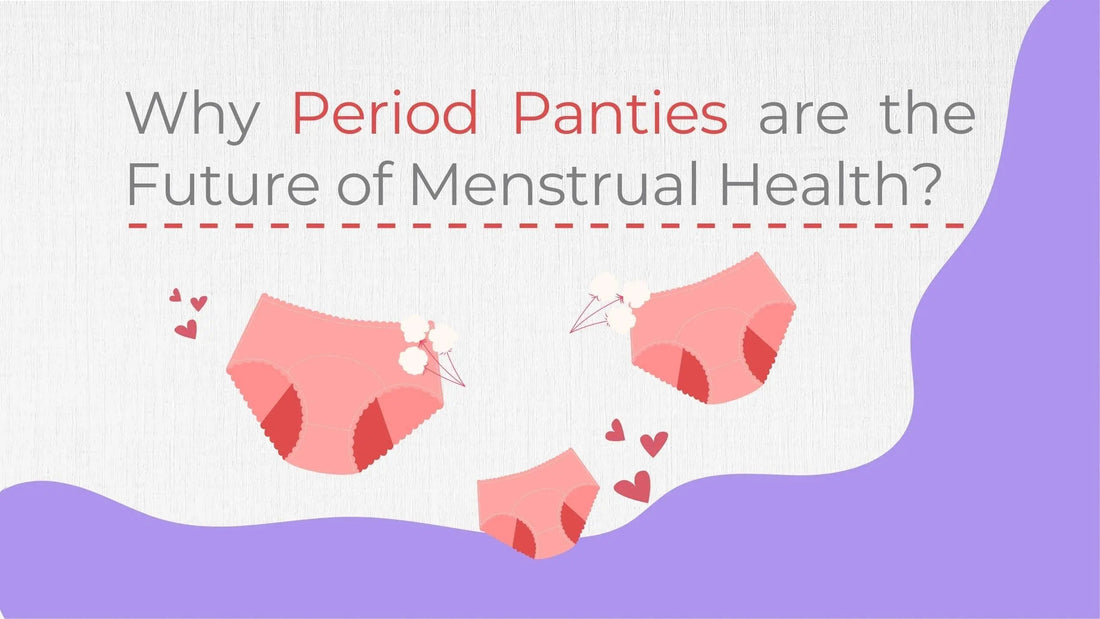 Why Period Panties are the Future of Menstrual Health?